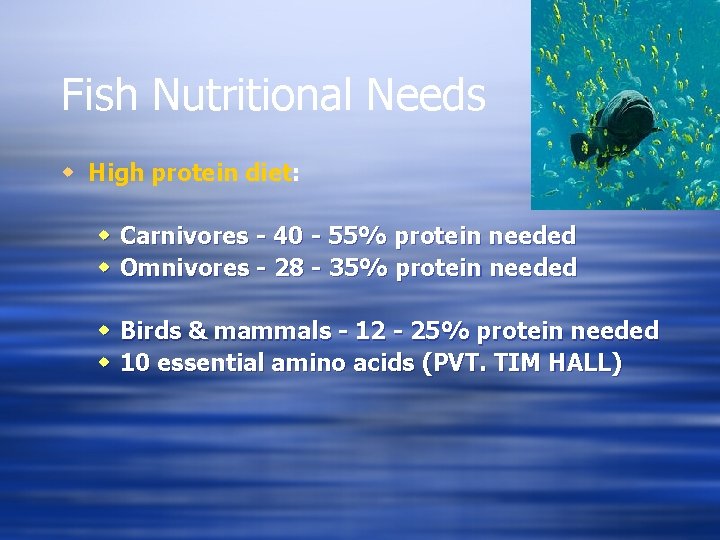 Fish Nutritional Needs

High protein diet:

Carnivores - 40 - 55% protein needed
Omnivores - 28 - 35% protein needed

Birds & mammals - 12 - 25% protein needed
10 essential amino acids (PVT. TIM HALL)